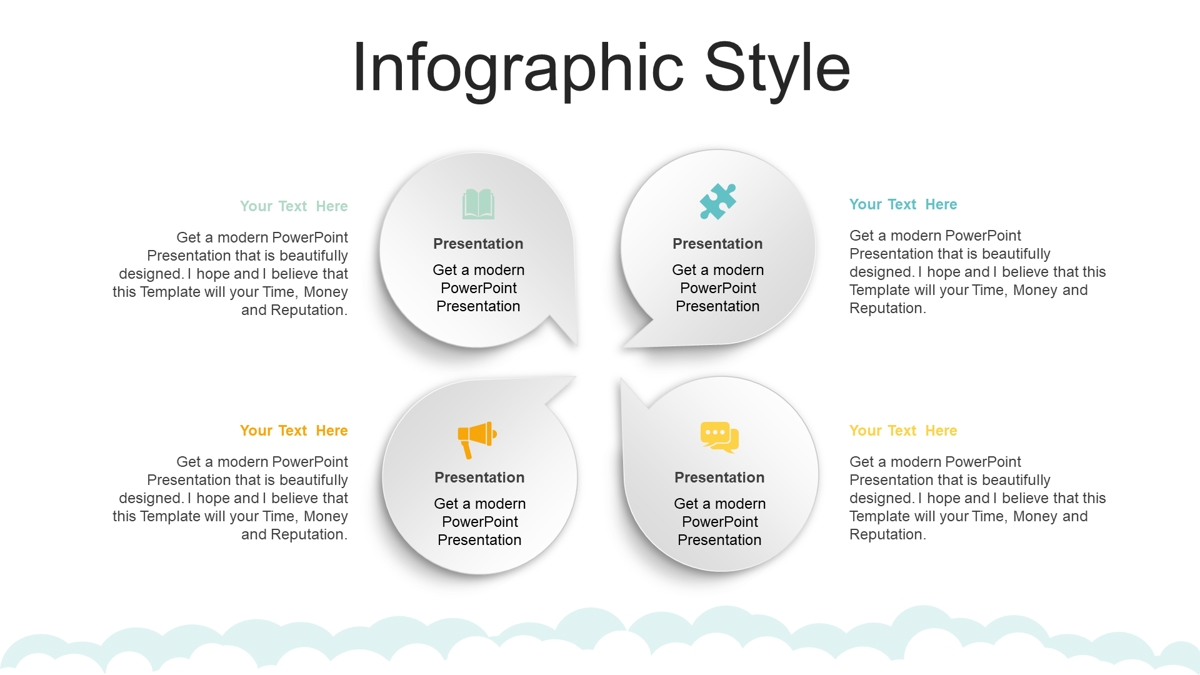 Infographic Style

Your Text Here

Get a modern PowerPoint Presentation that is beautifully designed. I hope and I believe that this Template will your Time, Money and Reputation.

Presentation

Get a modern PowerPoint Presentation

Presentation

Get a modern PowerPoint Presentation

Your Text Here

Get a modern PowerPoint Presentation that is beautifully designed. I hope and I believe that this Template will your Time, Money and Reputation.

Your Text Here

Get a modern PowerPoint Presentation that is beautifully designed. I hope and I believe that this Template will your Time, Money and Reputation.

Presentation

Get a modern PowerPoint Presentation

Presentation

Get a modern PowerPoint Presentation

Your Text Here

Get a modern PowerPoint Presentation that is beautifully designed. I hope and I believe that this Template will your Time, Money and Reputation.